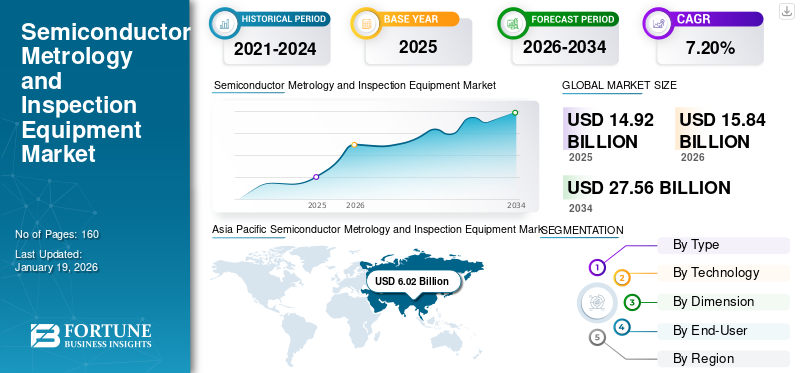 Semiconductor Metrology and Inspection Equipment Market

No of Pages: 160

Last Updated: January 19, 2026

FORTUNE BUSINESS INSIGHTS

HISTORICAL PERIOD
2021-2024

BASE YEAR
2025

FORECAST PERIOD
2026-2034

CAGR
7.20%

Semiconductor Metrology and Inspection Equipment Market

2025 2026 2034

GLOBAL MARKET SIZE

USD 14.92 BILLION
2025

USD 15.84 BILLION
2026

USD 27.56 BILLION
2034

Asia Pacific Semiconductor Metrology and Inspection Equipment Mark

USD 6.02 Billion

SEGMENTATION

1 By Type
2 By Technology
3 By Dimension
4 By End-User
5 By Region